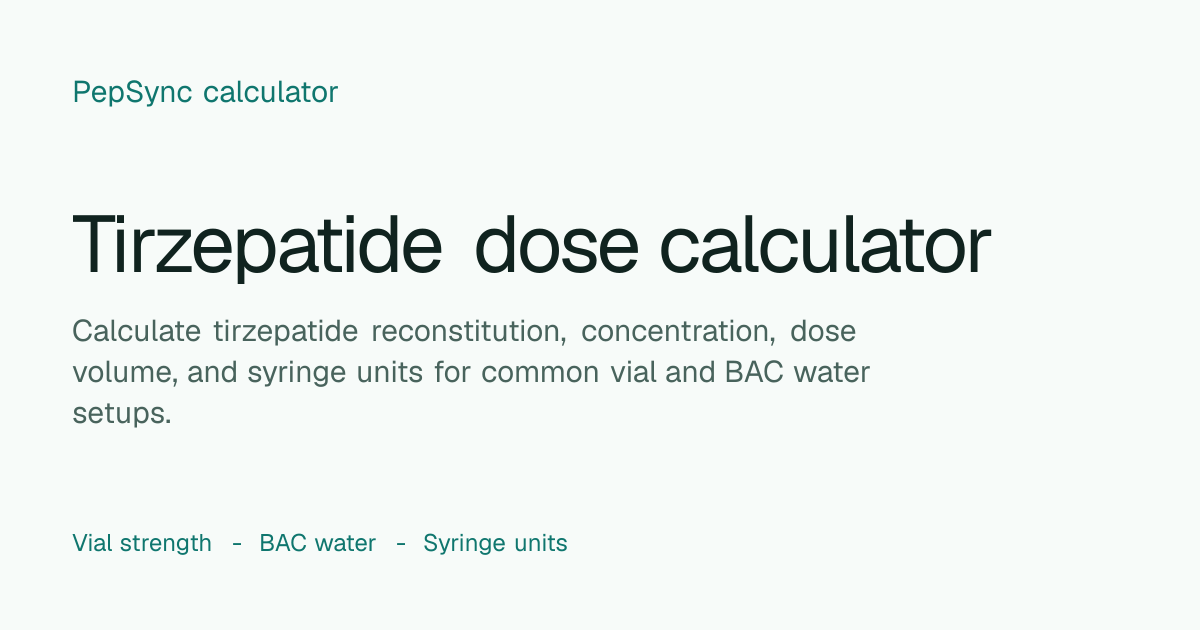 PepSync calculator

Tirzepatide dose calculator

Calculate tirzepatide reconstitution, concentration, dose volume, and syringe units for common vial and BAC water setups.

Vial strength - BAC water - Syringe units